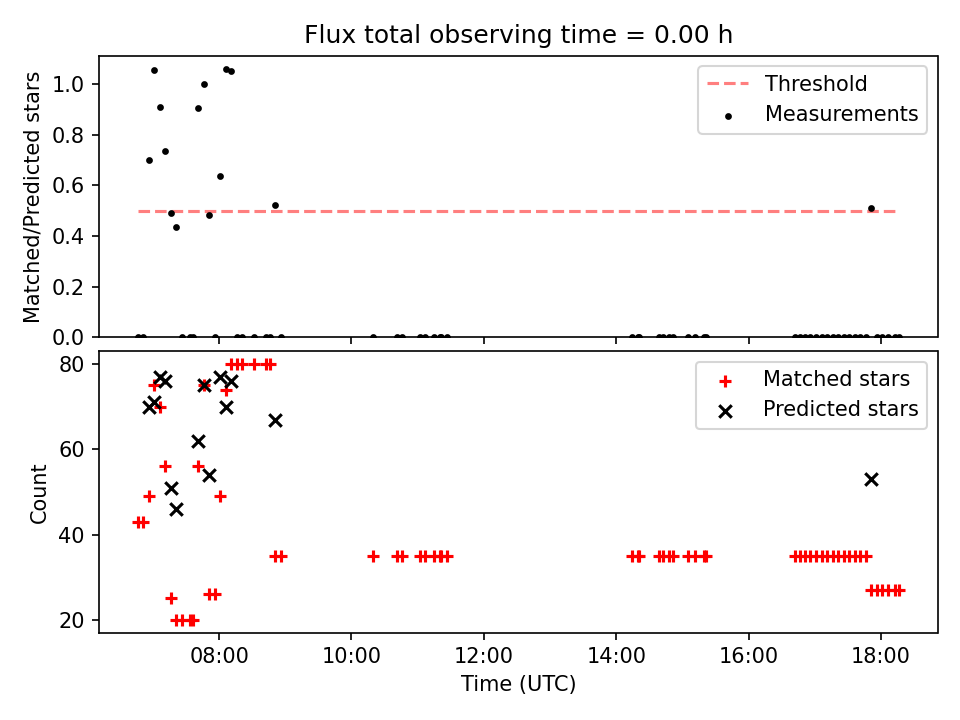 Flux total observing time = 0.00 h

Matched/Predicted stars

1.0
0.8
0.6
0.4
0.2
0.0

Threshold
Measurements

Count

80
60
40
20

Matched stars
Predicted stars

08:00
10:00
12:00
14:00
16:00
18:00

Time (UTC)